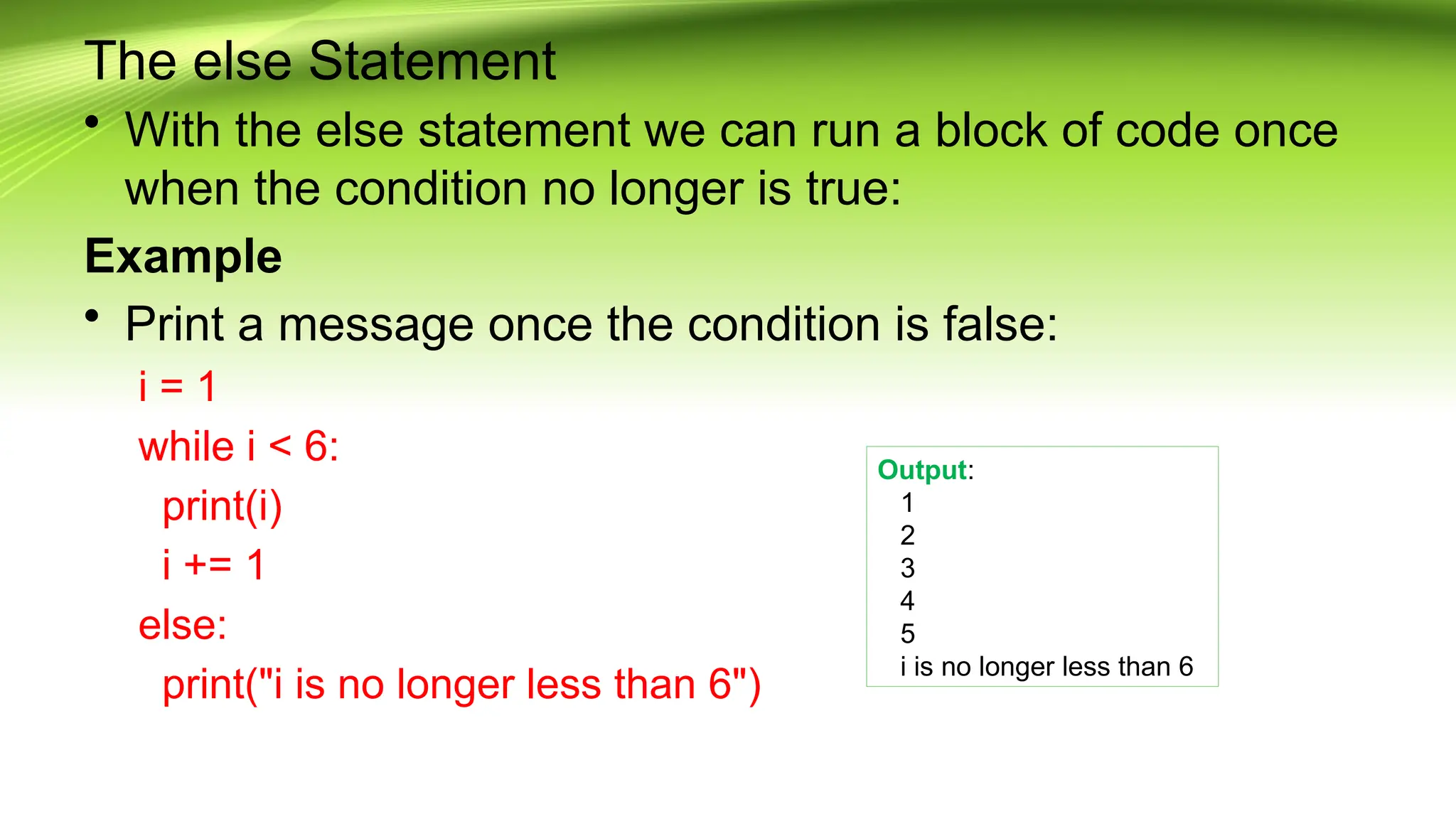 The else Statement

• With the else statement we can run a block of code once when the condition no longer is true:

Example

• Print a message once the condition is false:

i = 1
while i < 6:
  print(i)
  i += 1
else:
  print("i is no longer less than 6")

Output:
1
2
3
4
5
i is no longer less than 6